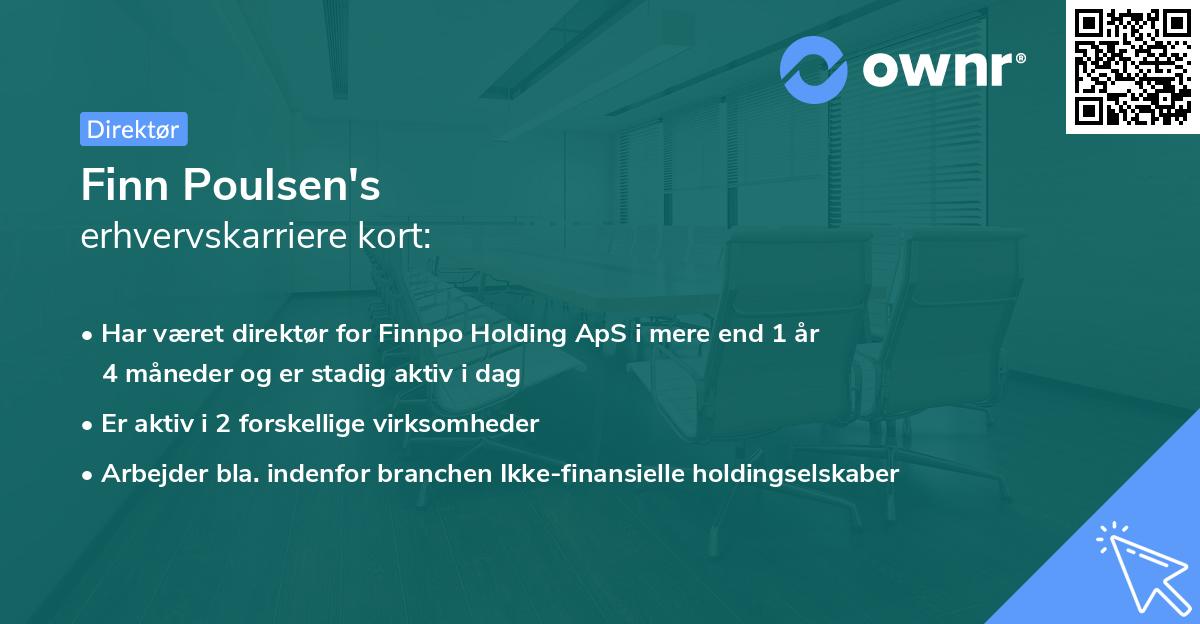 ownr®

Direktør

Finn Poulsen's
erhvervskarriere kort:

• Har været direktør for Finnpo Holding ApS i mere end 1 år 4 måneder og er stadig aktiv i dag
• Er aktiv i 2 forskellige virksomheder
• Arbejder bla. indenfor branchen Ikke-finansielle holdingselskaber